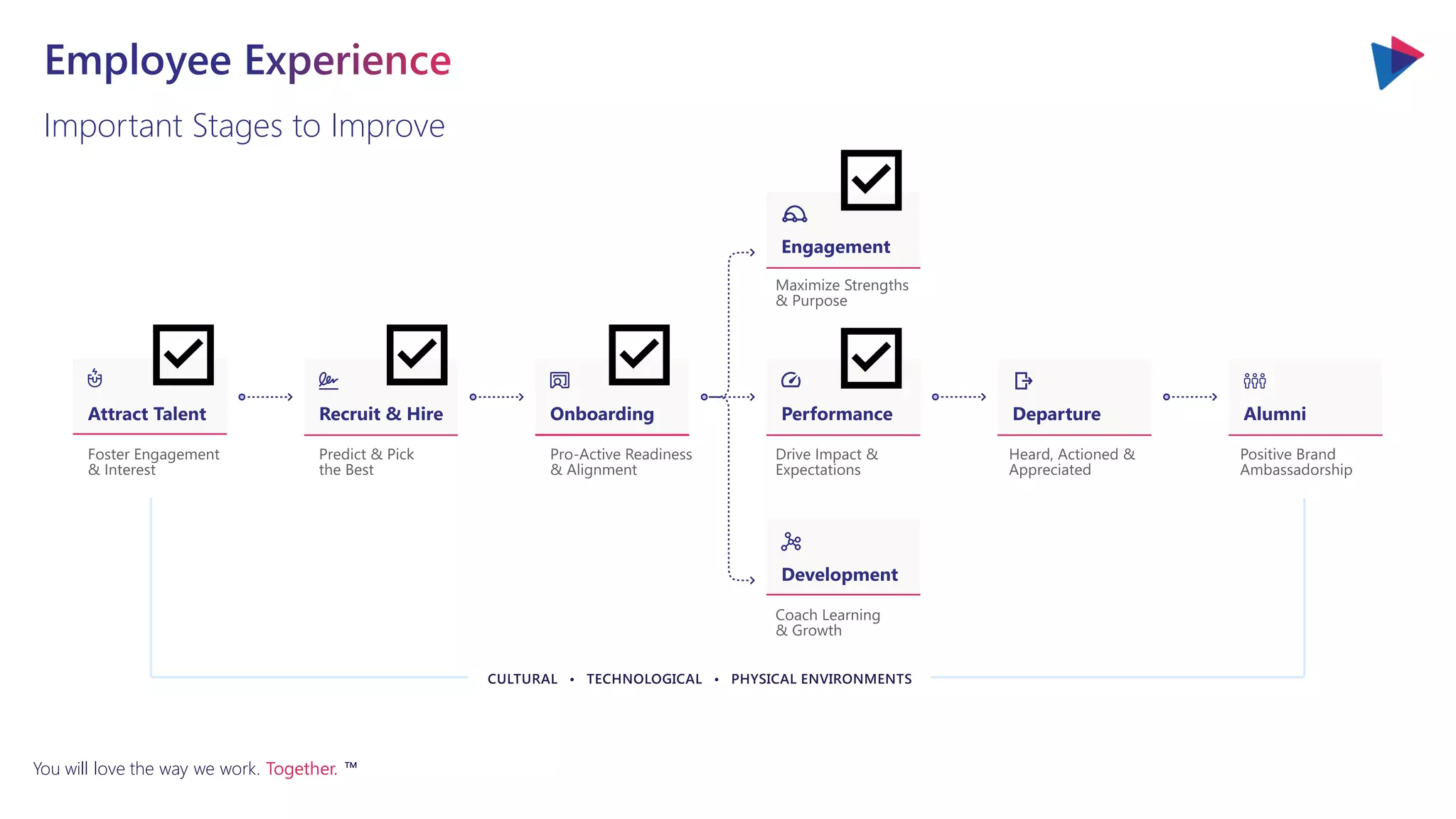 Employee Experience

Important Stages to Improve

Attract Talent

Foster Engagement & Interest

Recruit & Hire

Predict & Pick the Best

Onboarding

Pro-Active Readiness & Alignment

Engagement

Maximize Strengths & Purpose

Performance

Drive Impact & Expectations

Development

Coach Learning & Growth

Departure

Heard, Actioned & Appreciated

Alumni

Positive Brand Ambassadorship

CULTURAL • TECHNOLOGICAL • PHYSICAL ENVIRONMENTS

You will love the way we work. Together. ™